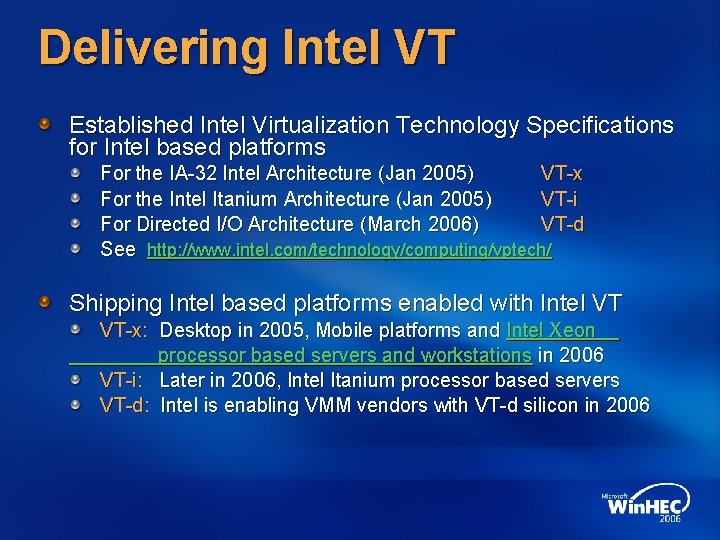 Delivering Intel VT

Established Intel Virtualization Technology Specifications for Intel based platforms

For the IA-32 Intel Architecture (Jan 2005) VT-x

For the Intel Itanium Architecture (Jan 2005) VT-i

For Directed I/O Architecture (March 2006) VT-d

See http://www.intel.com/technology/computing/vptech/

Shipping Intel based platforms enabled with Intel VT

VT-x: Desktop in 2005, Mobile platforms and Intel Xeon processor based servers and workstations in 2006

VT-i: Later in 2006, Intel Itanium processor based servers

VT-d: Intel is enabling VMM vendors with VT-d silicon in 2006

Microsoft WinHEC 2006